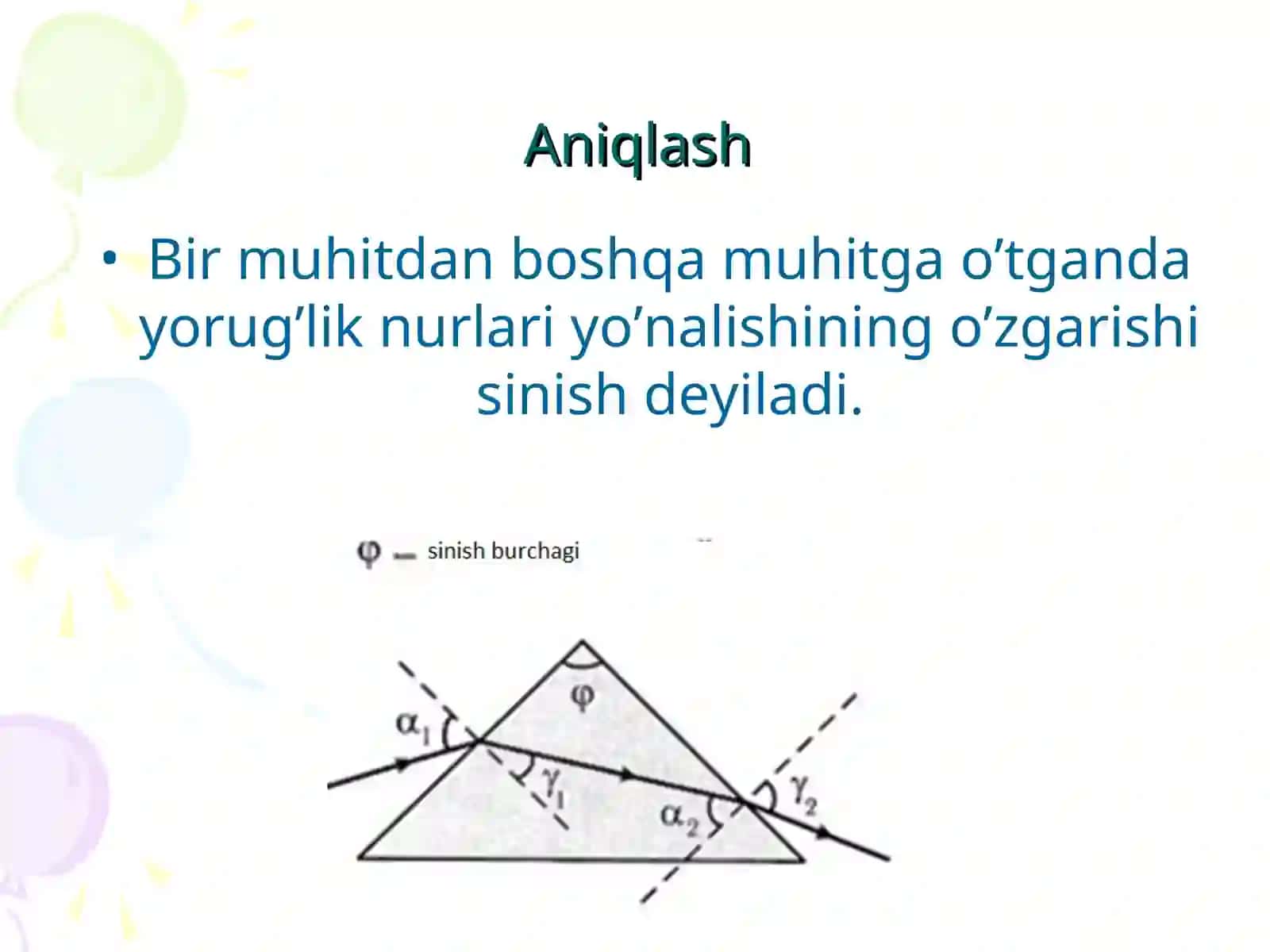 Aniqlash

• Bir muhitdan boshqa muhitga o’tganda yorug’lik nurlari yo’nalishining o’zgarishi sinish deyiladi.

$\varphi$ – sinish burchagi

$\varphi$

$\alpha_1$

$\gamma_1$

$\alpha_2$

$\gamma_2$